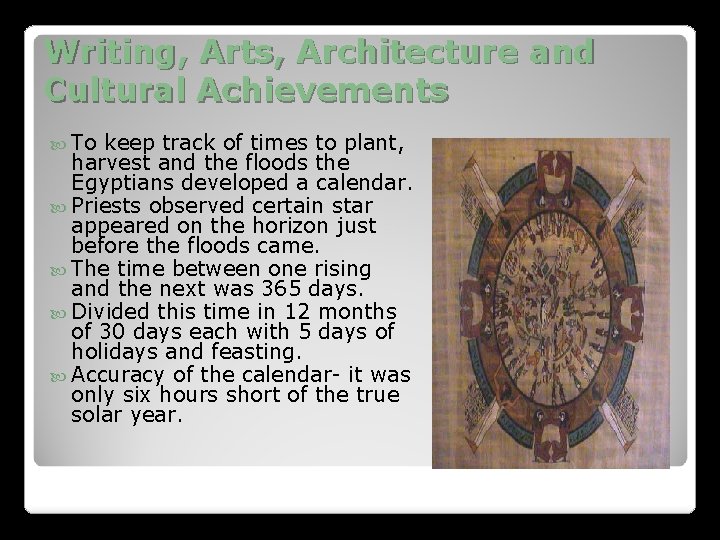 Writing, Arts, Architecture and Cultural Achievements

To keep track of times to plant, harvest and the floods the Egyptians developed a calendar.

Priests observed certain star appeared on the horizon just before the floods came.

The time between one rising and the next was 365 days.

Divided this time in 12 months of 30 days each with 5 days of holidays and feasting.

Accuracy of the calendar- it was only six hours short of the true solar year.